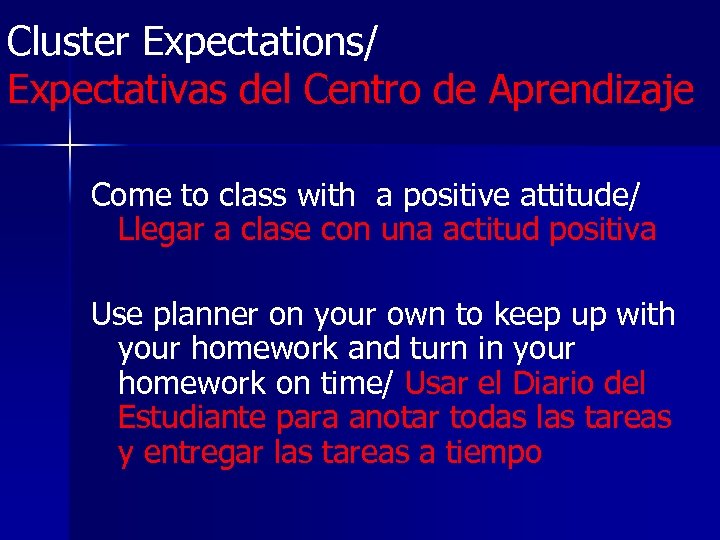 Cluster Expectations/
Expectativas del Centro de Aprendizaje

Come to class with a positive attitude/ Llegar a clase con una actitud positiva

Use planner on your own to keep up with your homework and turn in your homework on time/ Usar el Diario del Estudiante para anotar todas las tareas y entregar las tareas a tiempo